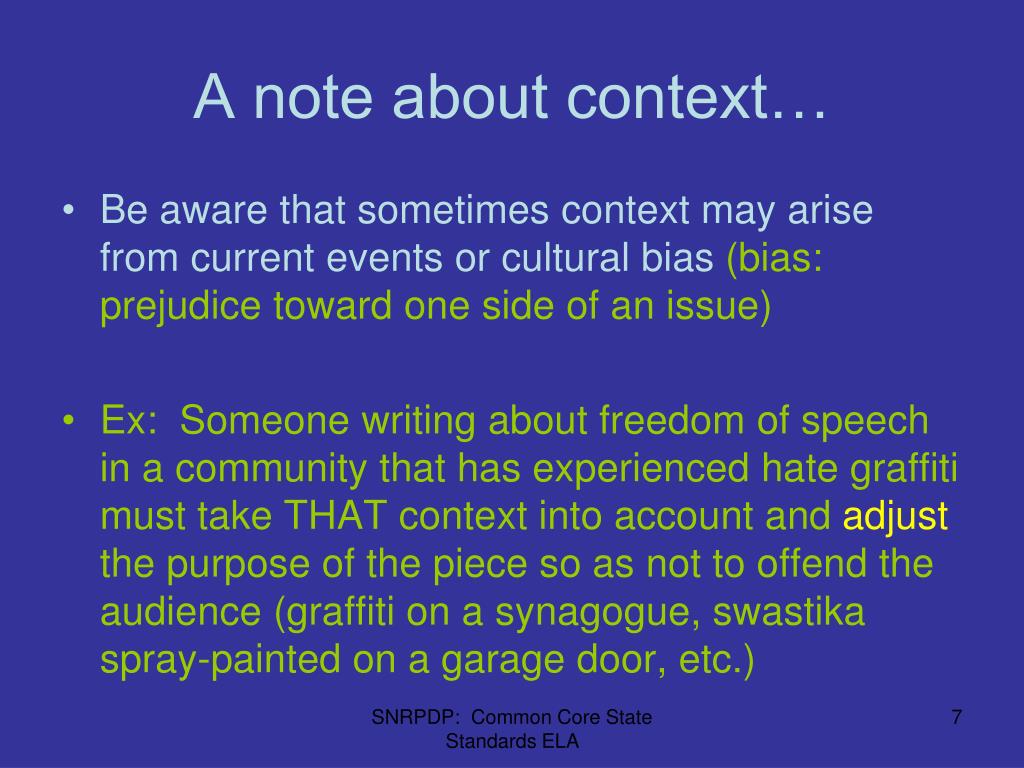 A note about context…

• Be aware that sometimes context may arise from current events or cultural bias (bias: prejudice toward one side of an issue)

• Ex: Someone writing about freedom of speech in a community that has experienced hate graffiti must take THAT context into account and adjust the purpose of the piece so as not to offend the audience (graffiti on a synagogue, swastika spray-painted on a garage door, etc.)

SNRPDP: Common Core State Standards ELA

7